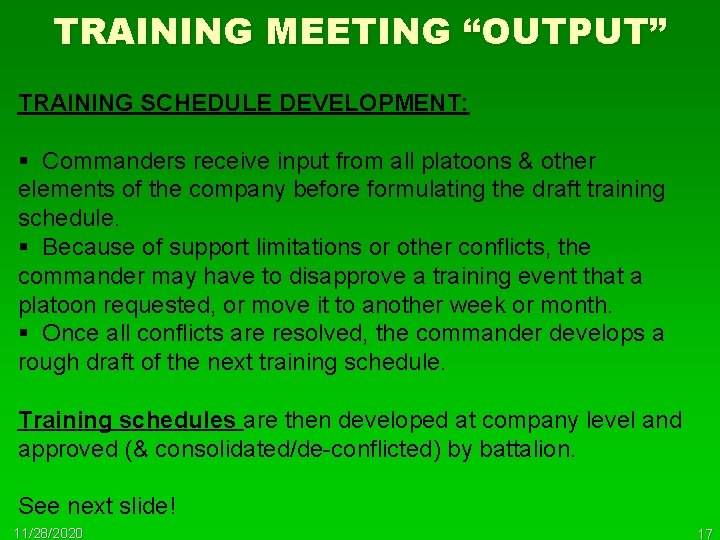 TRAINING MEETING “OUTPUT”

TRAINING SCHEDULE DEVELOPMENT:

▪ Commanders receive input from all platoons & other elements of the company before formulating the draft training schedule.
▪ Because of support limitations or other conflicts, the commander may have to disapprove a training event that a platoon requested, or move it to another week or month.
▪ Once all conflicts are resolved, the commander develops a rough draft of the next training schedule.

Training schedules are then developed at company level and approved (& consolidated/de-conflicted) by battalion.

See next slide!

11/28/2020

17